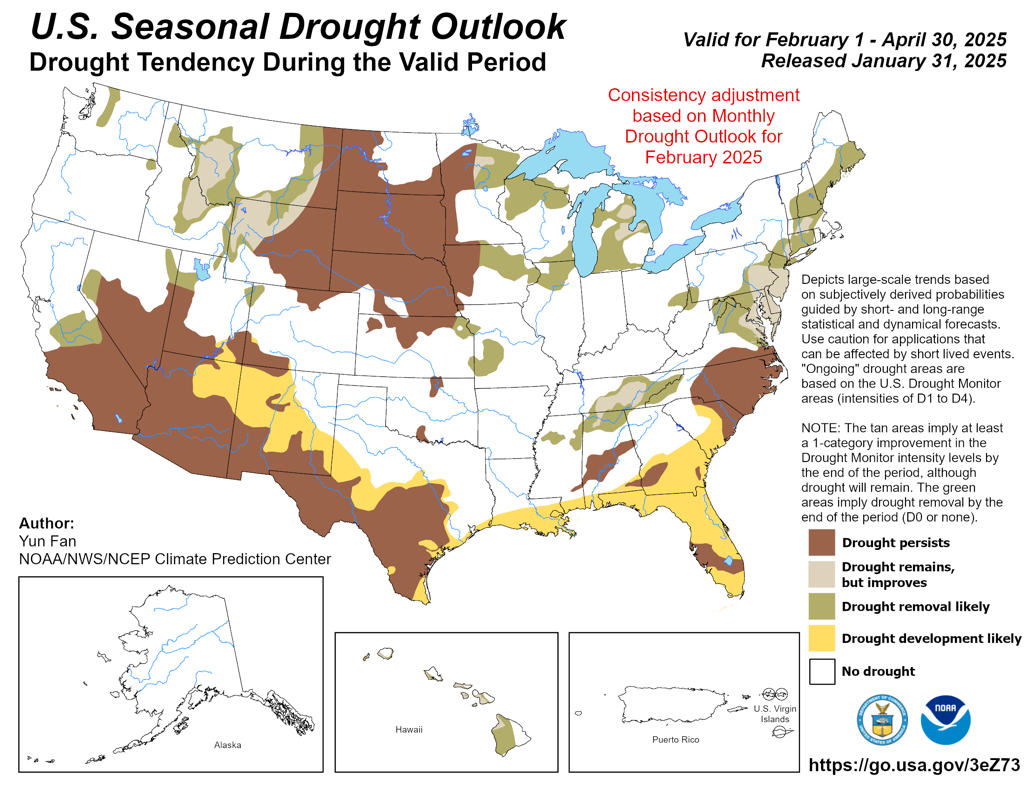 U.S. Seasonal Drought Outlook
Drought Tendency During the Valid Period

Valid for February 1 - April 30, 2025
Released January 31, 2025

Consistency adjustment based on Monthly Drought Outlook for February 2025

Depicts large-scale trends based on subjectively derived probabilities guided by short- and long-range statistical and dynamical forecasts. Use caution for applications that can be affected by short lived events. "Ongoing" drought areas are based on the U.S. Drought Monitor areas (intensities of D1 to D4).

NOTE: The tan areas imply at least a 1-category improvement in the Drought Monitor intensity levels by the end of the period, although drought will remain. The green areas imply drought removal by the end of the period (D0 or none).

Drought persists
Drought remains, but improves
Drought removal likely
Drought development likely
No drought

Author:
Yun Fan
NOAA/NWS/NCEP Climate Prediction Center

Alaska
Hawaii
Puerto Rico
U.S. Virgin Islands

NOAA

https://go.usa.gov/3eZ73